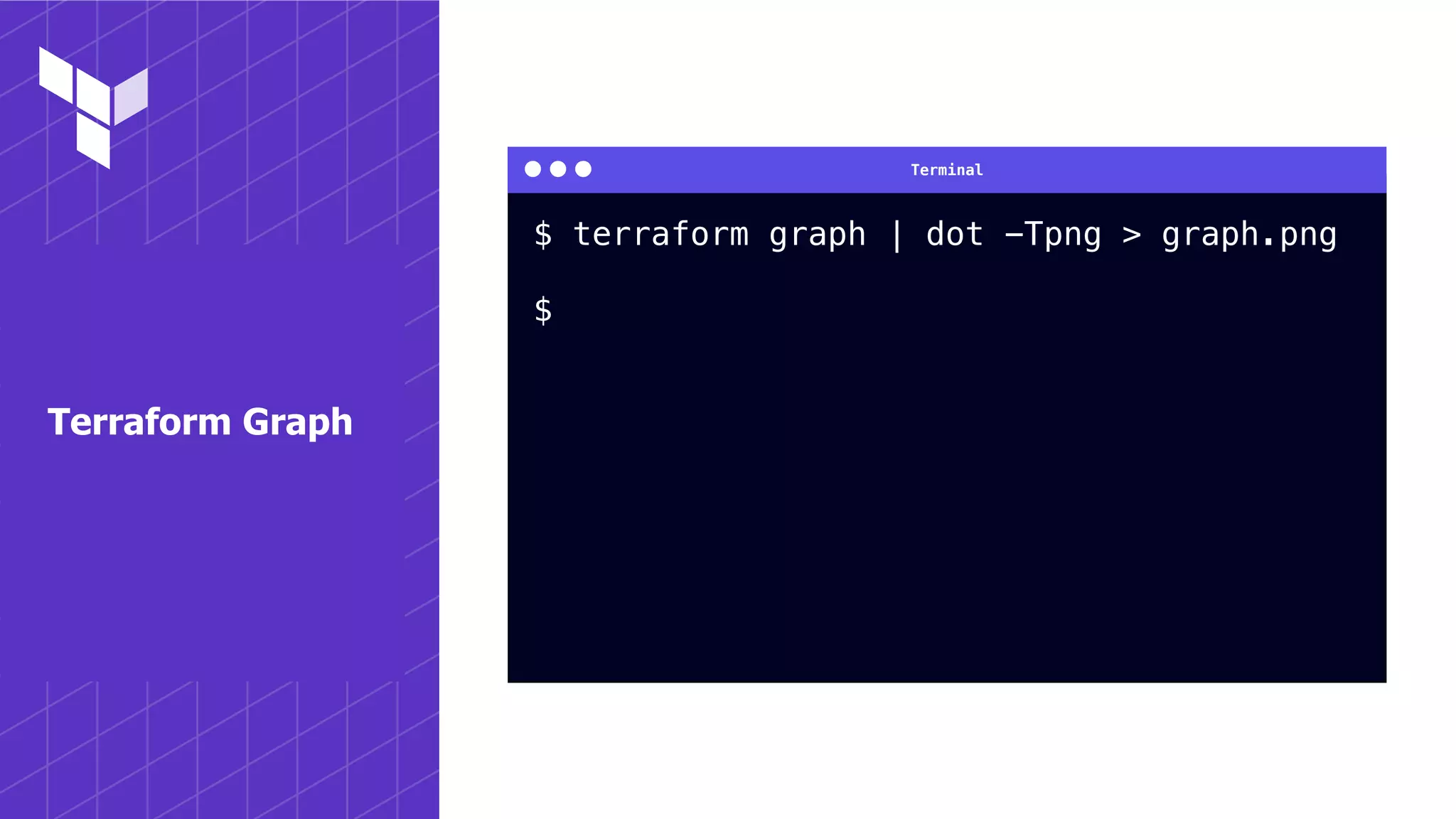 Terraform Graph

Terminal

$ terraform graph | dot -Tpng > graph.png

$